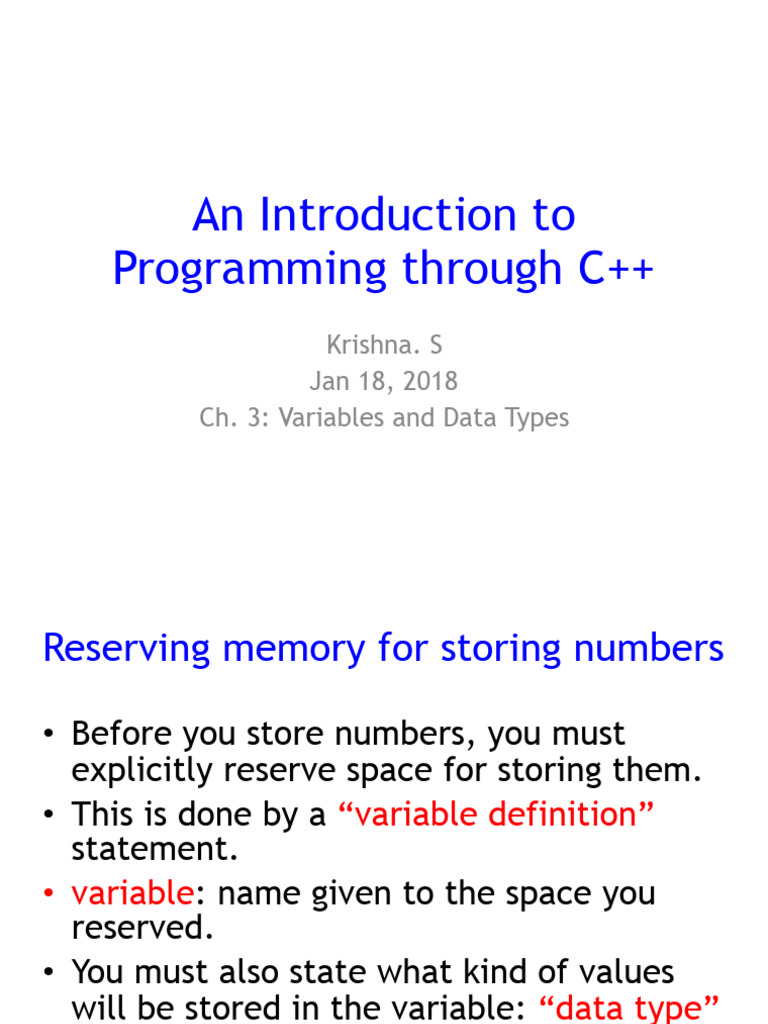 An Introduction to Programming through C++

Krishna. S
Jan 18, 2018
Ch. 3: Variables and Data Types

Reserving memory for storing numbers

• Before you store numbers, you must explicitly reserve space for storing them.
• This is done by a “variable definition” statement.
• variable: name given to the space you reserved.
• You must also state what kind of values will be stored in the variable: “data type”